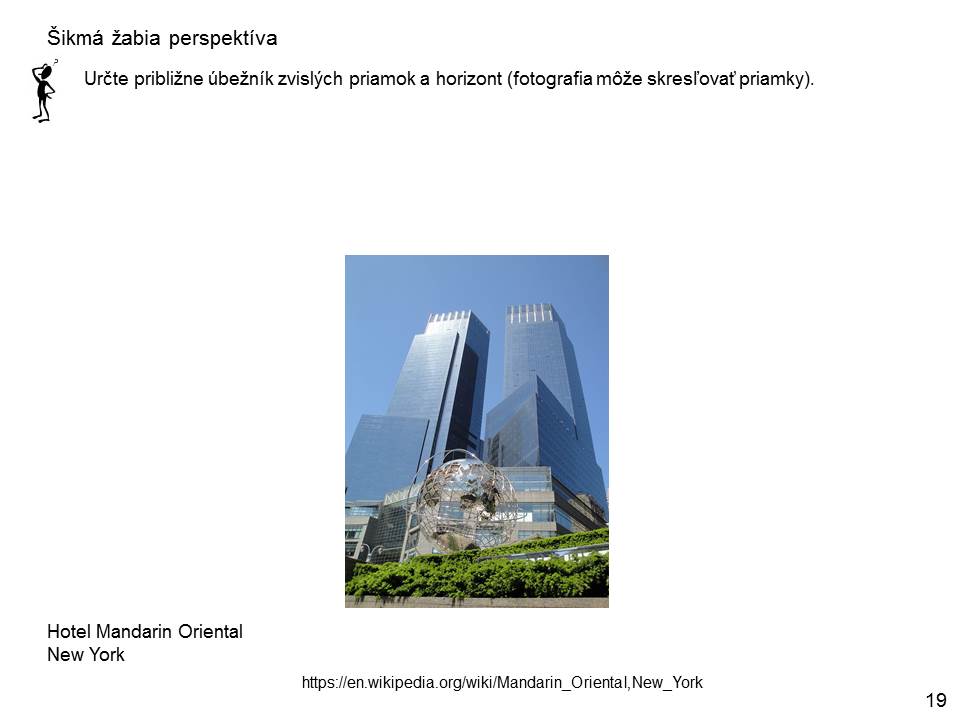 Šikmá žabia perspektíva

Určte približne úbežník zvislých priamok a horizont (fotografia môže skresľovať priamky).

Hotel Mandarin Oriental
New York

https://en.wikipedia.org/wiki/Mandarin_Oriental,New_York

19